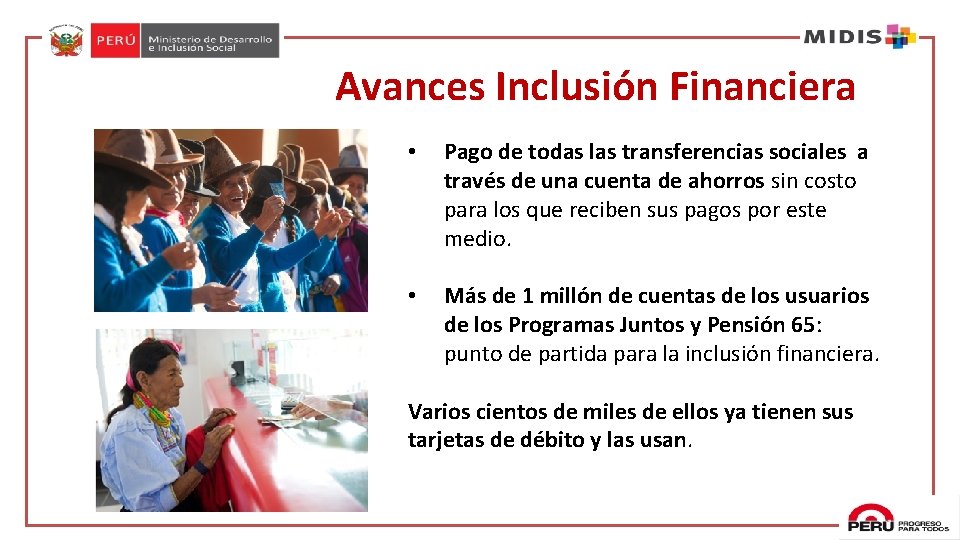 PERÚ Ministerio de Desarrollo e Inclusión Social

MIDIS

Avances Inclusión Financiera

• Pago de todas las transferencias sociales a través de una cuenta de ahorros sin costo para los que reciben sus pagos por este medio.

• Más de 1 millón de cuentas de los usuarios de los Programas Juntos y Pensión 65: punto de partida para la inclusión financiera.

Varios cientos de miles de ellos ya tienen sus tarjetas de débito y las usan.

PERU PROGRESO PARA TODOS